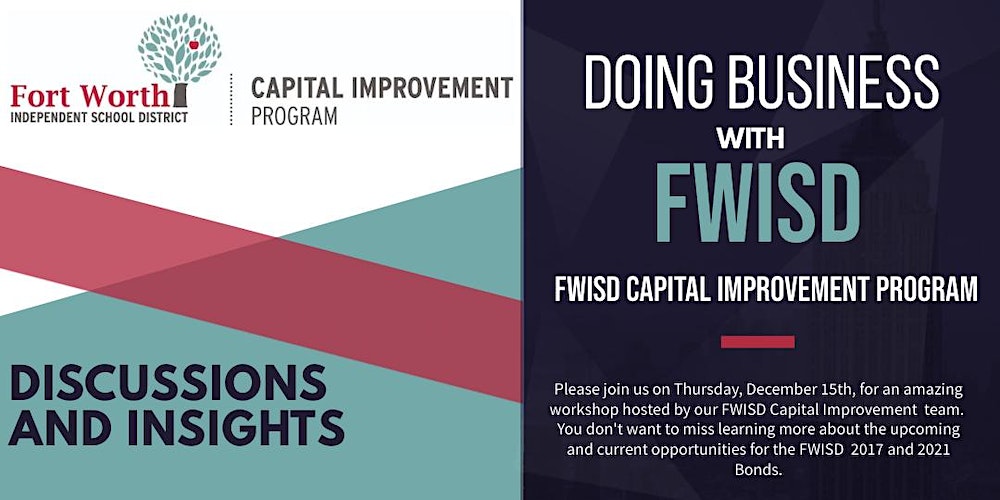 Fort Worth
INDEPENDENT SCHOOL DISTRICT

CAPITAL IMPROVEMENT
PROGRAM

DISCUSSIONS AND INSIGHTS

DOING BUSINESS
WITH
FWISD

FWISD CAPITAL IMPROVEMENT PROGRAM

Please join us on Thursday, December 15th, for an amazing workshop hosted by our FWISD Capital Improvement team. You don't want to miss learning more about the upcoming and current opportunities for the FWISD 2017 and 2021 Bonds.